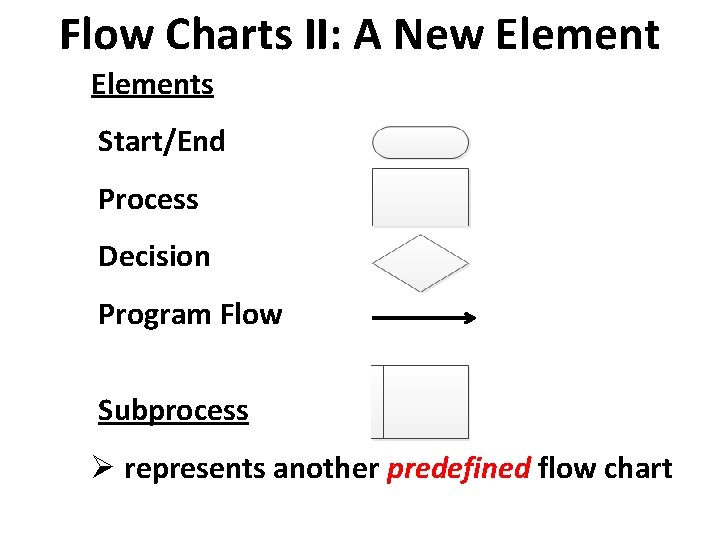 Flow Charts II: A New Element

Elements

Start/End

Process

Decision

Program Flow

Subprocess

➢ represents another predefined flow chart